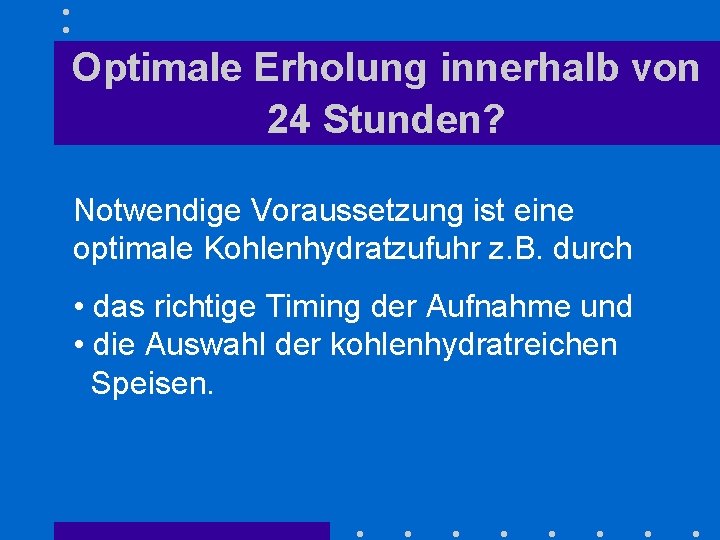 Optimale Erholung innerhalb von 24 Stunden?

Notwendige Voraussetzung ist eine optimale Kohlenhydratzufuhr z.B. durch

• das richtige Timing der Aufnahme und
• die Auswahl der kohlenhydratreichen Speisen.